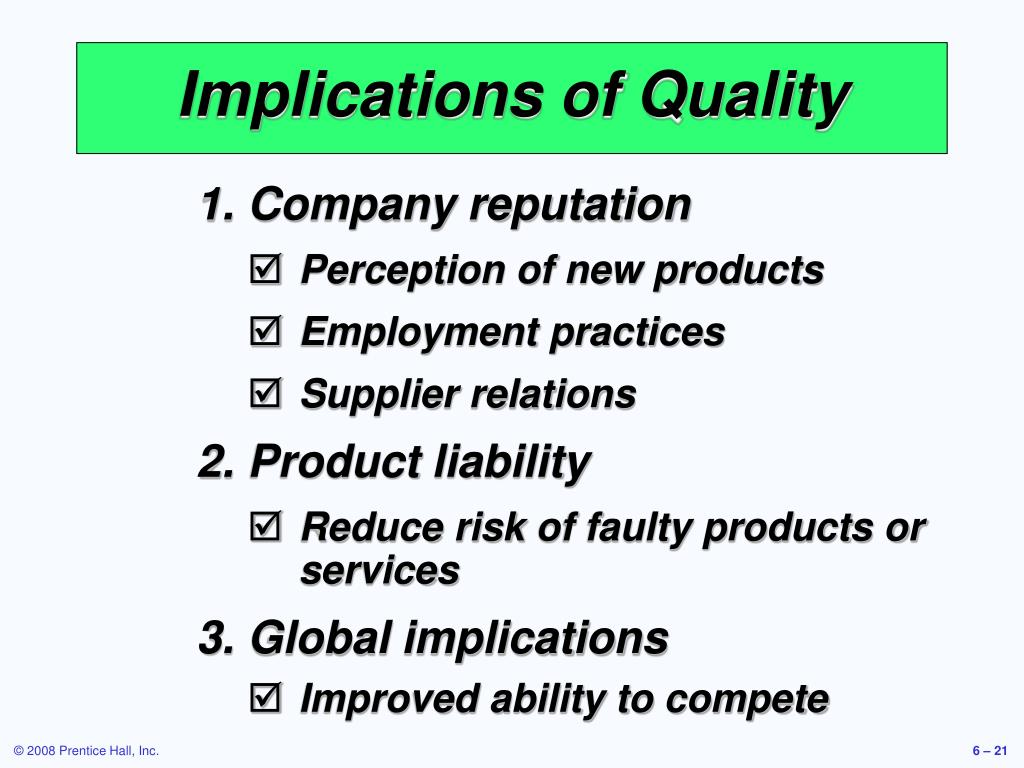 Implications of Quality

1. Company reputation

☑ Perception of new products

☑ Employment practices

☑ Supplier relations

2. Product liability

☑ Reduce risk of faulty products or services

3. Global implications

☑ Improved ability to compete

© 2008 Prentice Hall, Inc.

6 – 21